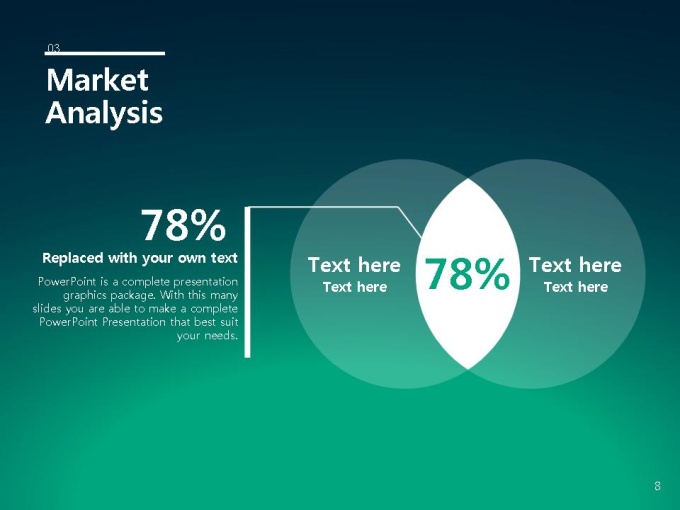 03

Market Analysis

78%

Replaced with your own text

PowerPoint is a complete presentation graphics package. With this many slides you are able to make a complete PowerPoint Presentation that best suit your needs.

Text here
Text here

78%

Text here
Text here

8